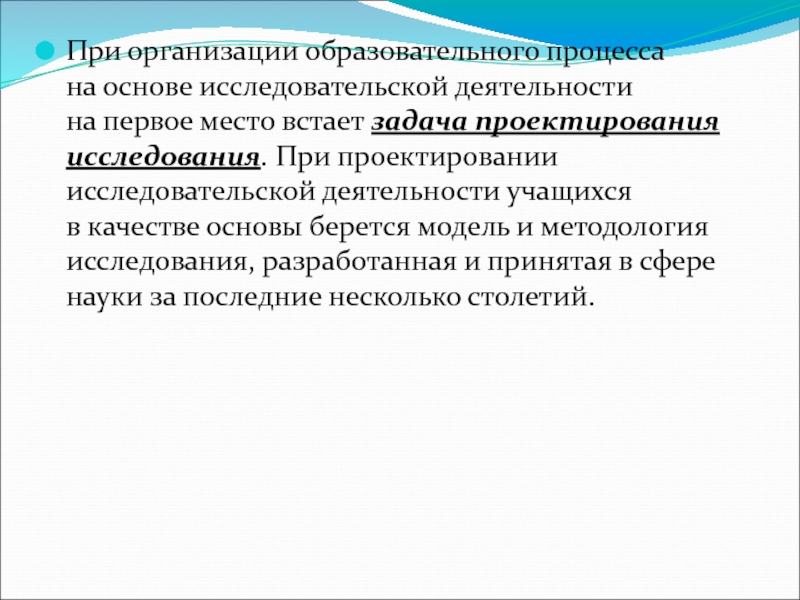 При организации образовательного процесса на основе исследовательской деятельности на первое место встает задача проектирования исследования. При проектировании исследовательской деятельности учащихся в качестве основы берется модель и методология исследования, разработанная и принятая в сфере науки за последние несколько столетий.